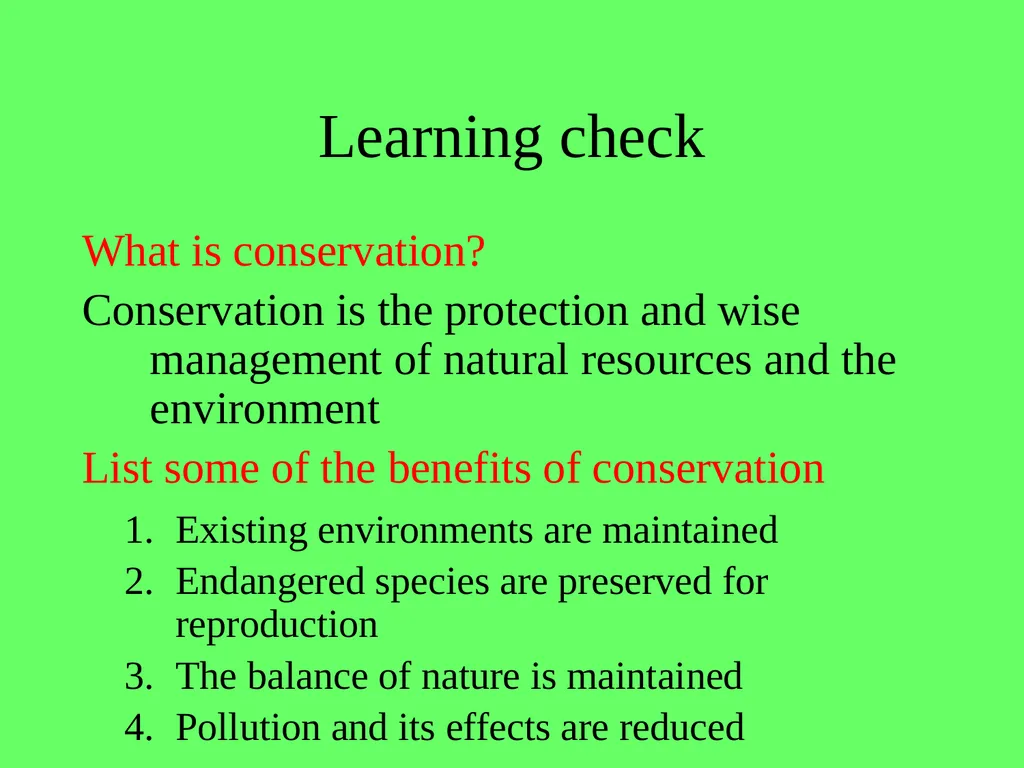 Learning check

What is conservation?

Conservation is the protection and wise management of natural resources and the environment

List some of the benefits of conservation

1. Existing environments are maintained
2. Endangered species are preserved for reproduction
3. The balance of nature is maintained
4. Pollution and its effects are reduced